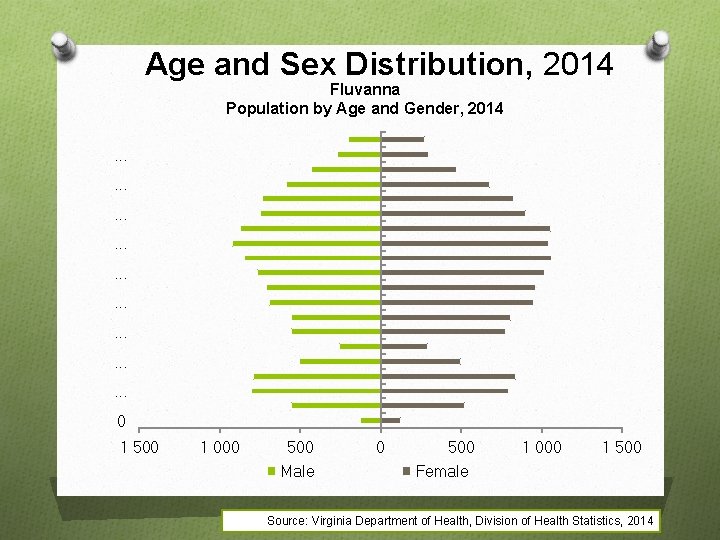 Age and Sex Distribution, 2014

Fluvanna
Population by Age and Gender, 2014

...
...
...
...
...
...
...
...
...
0

1 500 1 000 500 0 500 1 000 1 500

Male Female

Source: Virginia Department of Health, Division of Health Statistics, 2014